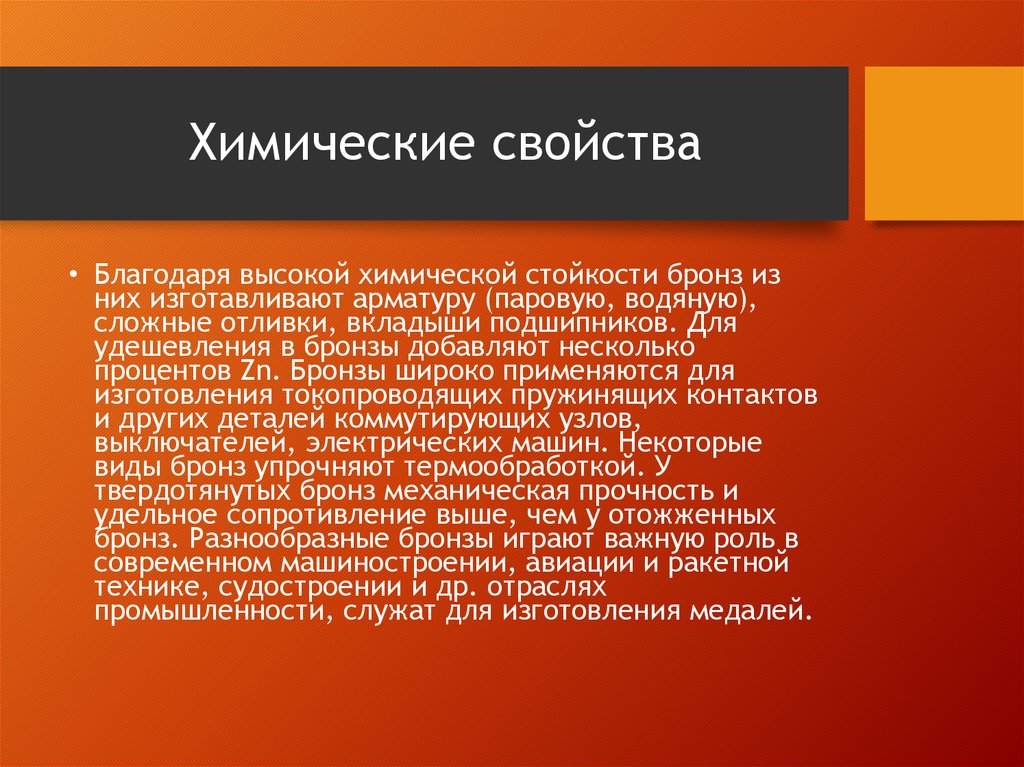 Химические свойства

• Благодаря высокой химической стойкости бронз из них изготавливают арматуру (паровую, водяную), сложные отливки, вкладыши подшипников. Для удешевления в бронзы добавляют несколько процентов Zn. Бронзы широко применяются для изготовления токопроводящих пружинящих контактов и других деталей коммутирующих узлов, выключателей, электрических машин. Некоторые виды бронз упрочняют термообработкой. У твердотянутых бронз механическая прочность и удельное сопротивление выше, чем у отожженных бронз. Разнообразные бронзы играют важную роль в современном машиностроении, авиации и ракетной технике, судостроении и др. отраслях промышленности, служат для изготовления медалей.